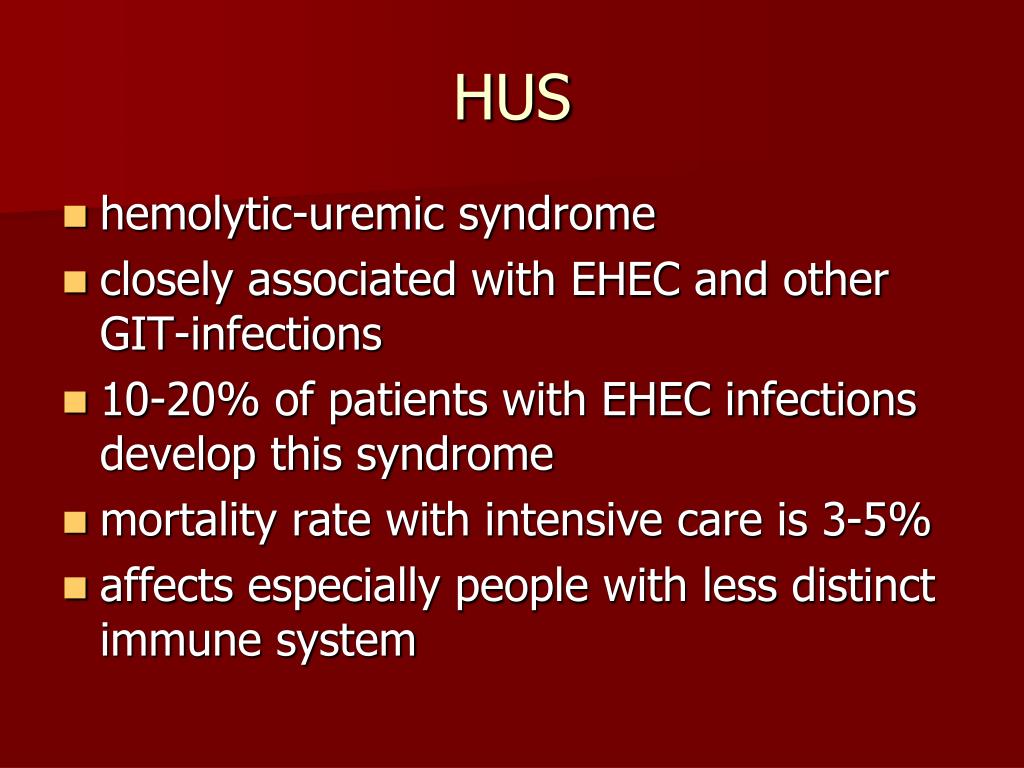 HUS

- hemolytic-uremic syndrome
- closely associated with EHEC and other GIT-infections
- 10-20% of patients with EHEC infections develop this syndrome
- mortality rate with intensive care is 3-5%
- affects especially people with less distinct immune system